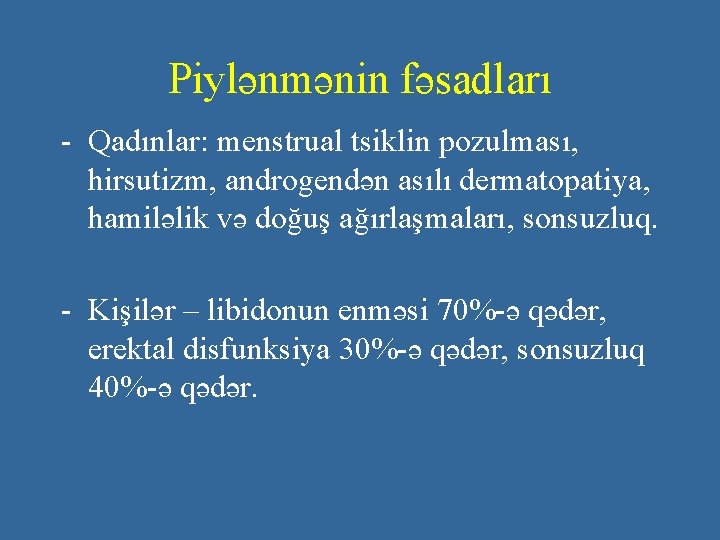 Piylənmənin fəsadları

- Qadınlar: menstrual tsiklin pozulması, hirsutizm, androgendən asılı dermatopatiya, hamiləlik və doğuş ağırlaşmaları, sonsuzluq.

- Kişilər – libidonun enməsi 70%-ə qədər, erektal disfunksiya 30%-ə qədər, sonsuzluq 40%-ə qədər.